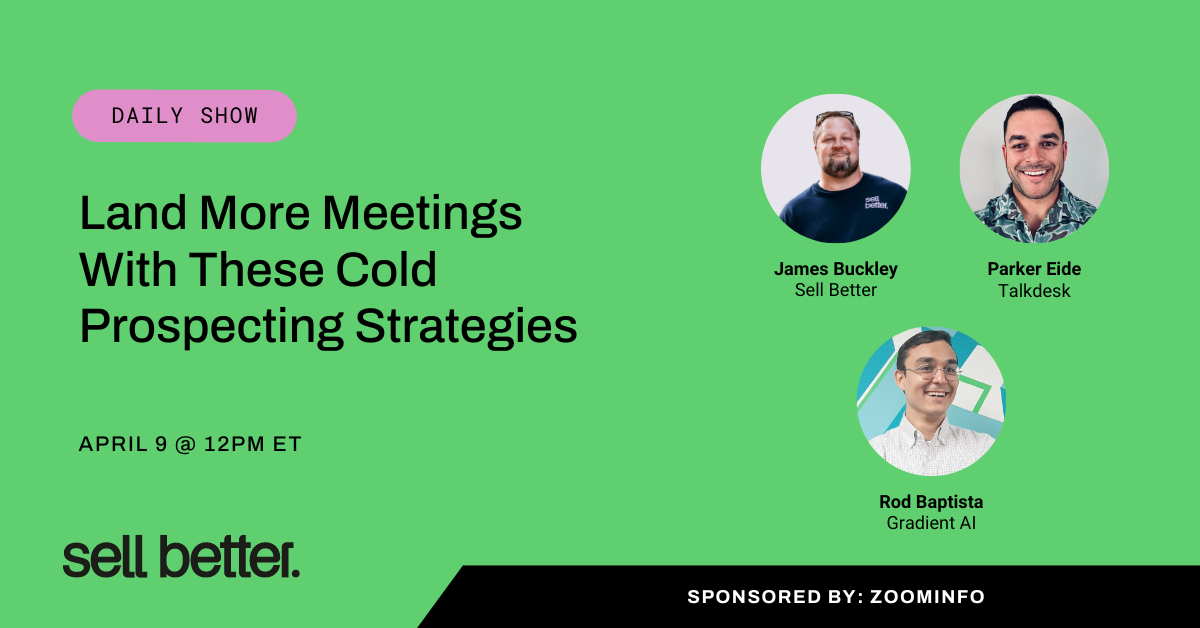 DAILY SHOW

Land More Meetings With These Cold Prospecting Strategies

APRIL 9 @ 12PM ET

sell better.

sell better.

James Buckley
Sell Better

Parker Eide
Talkdesk

Rod Baptista
Gradient AI

SPONSORED BY: ZOOMINFO